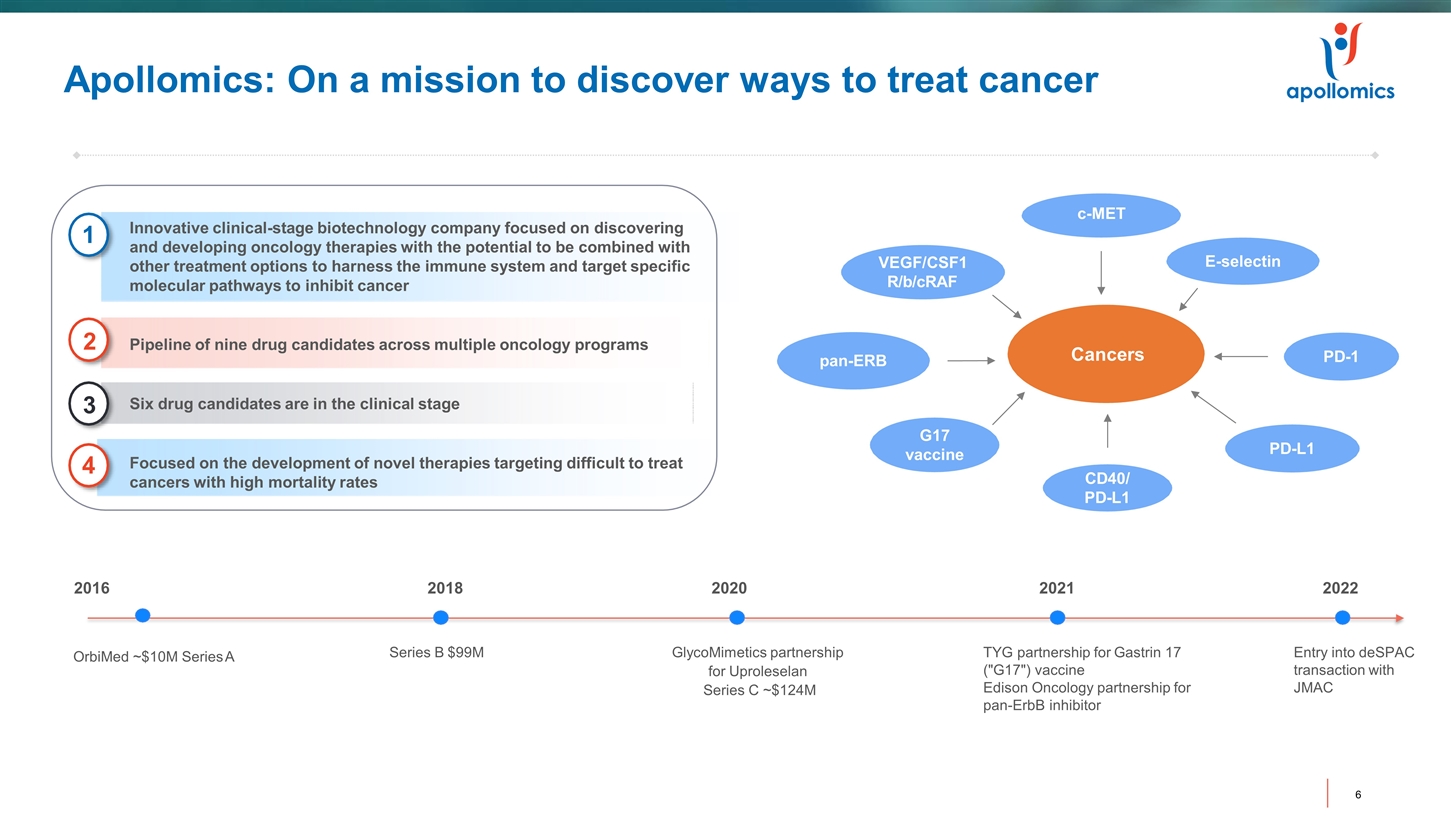 Apollomics: On a mission to discover ways to treat cancer

apollomics

1 Innovative clinical-stage biotechnology company focused on discovering and developing oncology therapies with the potential to be combined with other treatment options to harness the immune system and target specific molecular pathways to inhibit cancer

2 Pipeline of nine drug candidates across multiple oncology programs

3 Six drug candidates are in the clinical stage

4 Focused on the development of novel therapies targeting difficult to treat cancers with high mortality rates

c-MET

VEGF/CSF1 R/b/cRAF

E-selectin

pan-ERB

Cancers

PD-1

G17 vaccine

PD-L1

CD40/ PD-L1

2016

OrbiMed ~$10M Series A

2018

Series B $99M

2020

GlycoMimetics partnership for Uproleselan
Series C ~$124M

2021

TYG partnership for Gastrin 17 ("G17") vaccine
Edison Oncology partnership for pan-ErbB inhibitor

2022

Entry into deSPAC transaction with JMAC

6